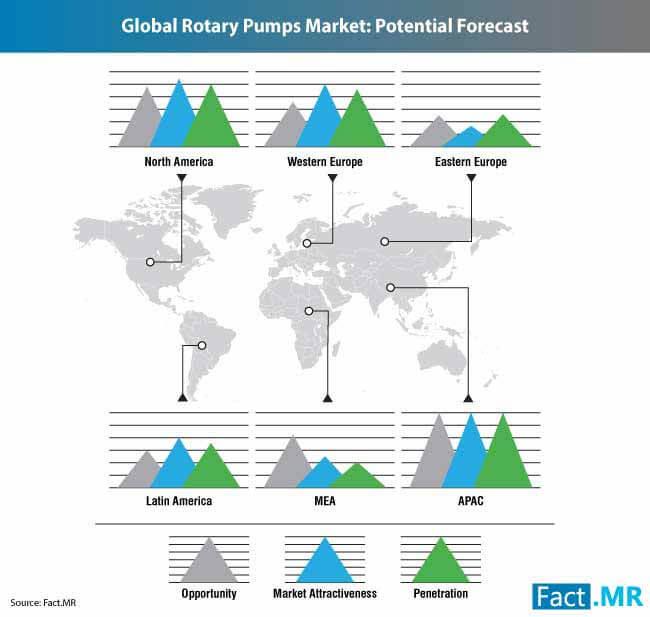 Global Rotary Pumps Market: Potential Forecast

North America

Western Europe

Eastern Europe

Latin America

MEA

APAC

Opportunity

Market Attractiveness

Penetration

Source: Fact.MR

Fact.MR